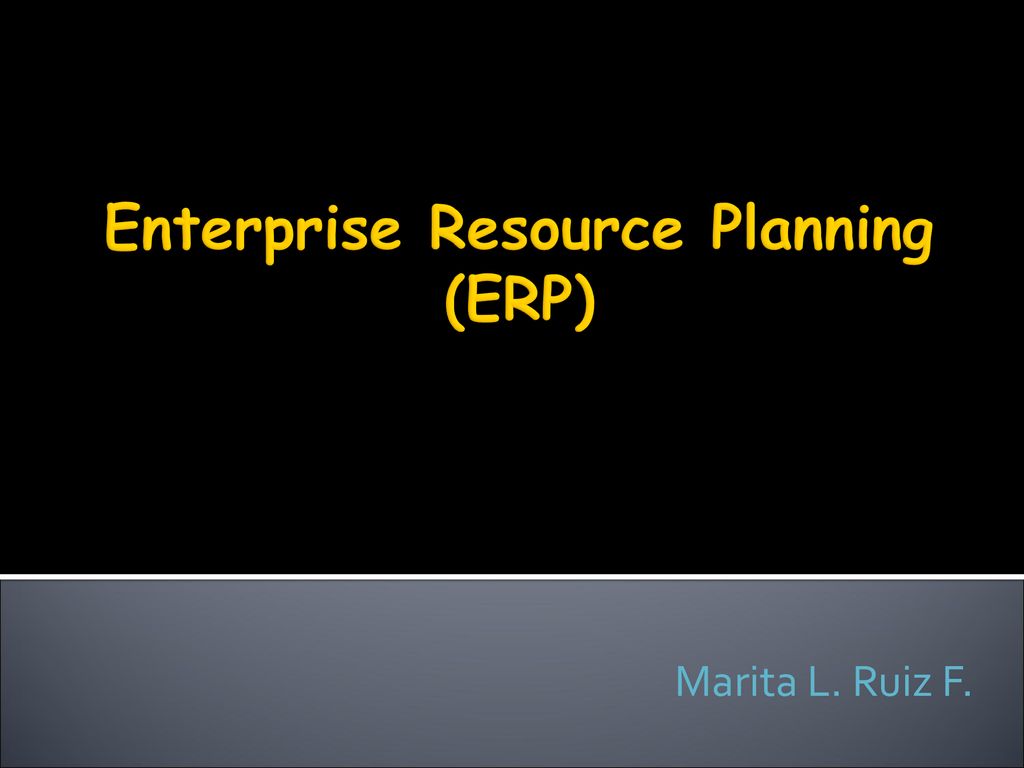 Enterprise Resource Planning (ERP)

Marita L. Ruiz F.